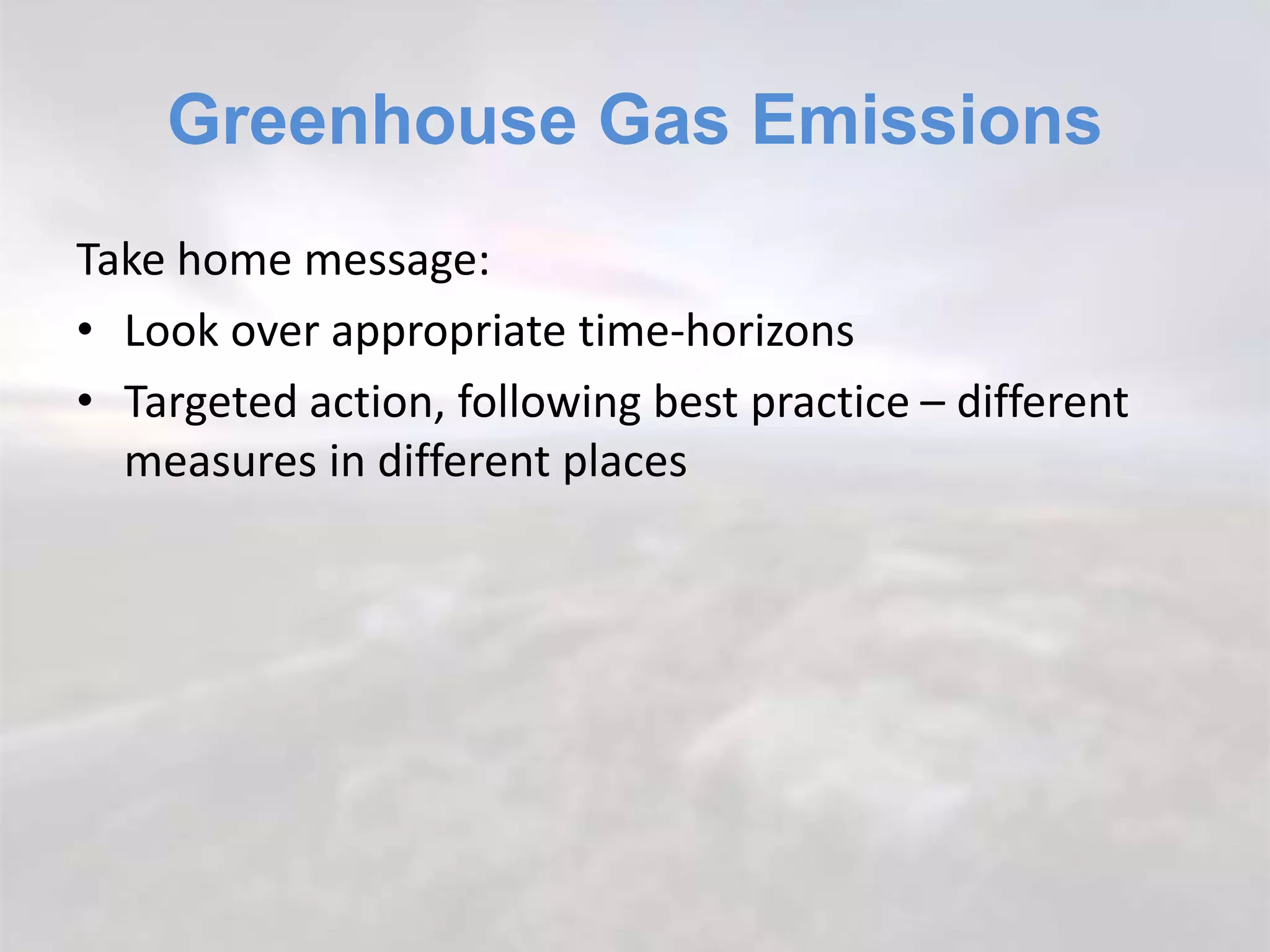 Greenhouse Gas Emissions

Take home message:

• Look over appropriate time-horizons
• Targeted action, following best practice – different measures in different places